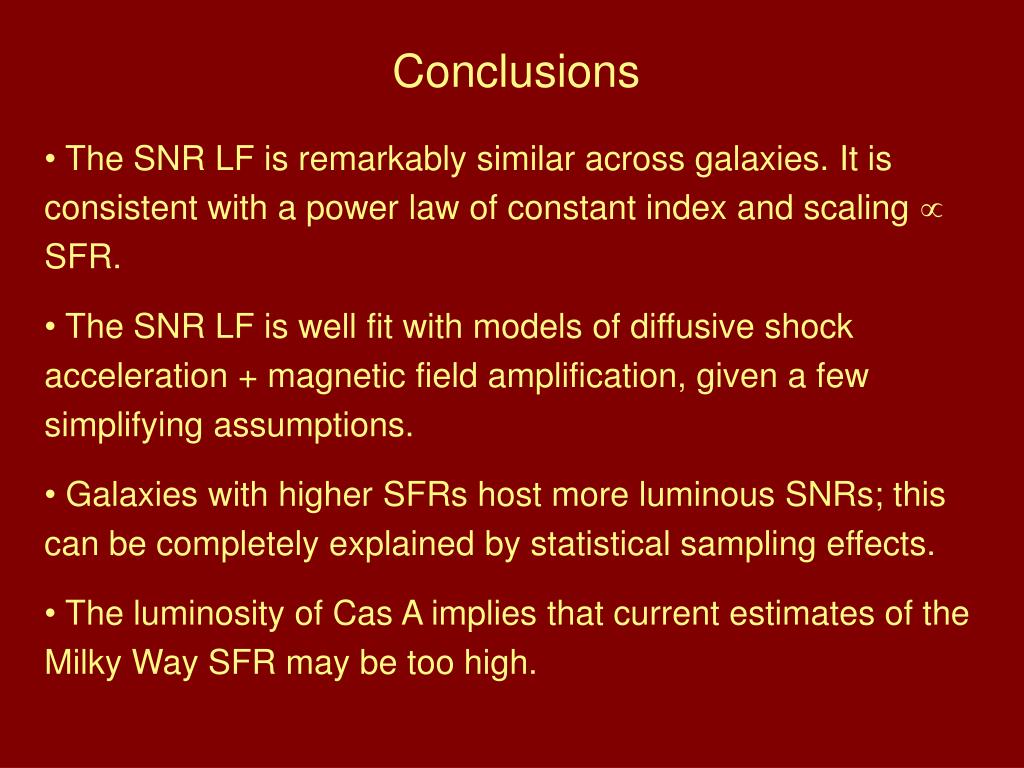 Conclusions

• The SNR LF is remarkably similar across galaxies. It is consistent with a power law of constant index and scaling $\propto$ SFR.

• The SNR LF is well fit with models of diffusive shock acceleration + magnetic field amplification, given a few simplifying assumptions.

• Galaxies with higher SFRs host more luminous SNRs; this can be completely explained by statistical sampling effects.

• The luminosity of Cas A implies that current estimates of the Milky Way SFR may be too high.